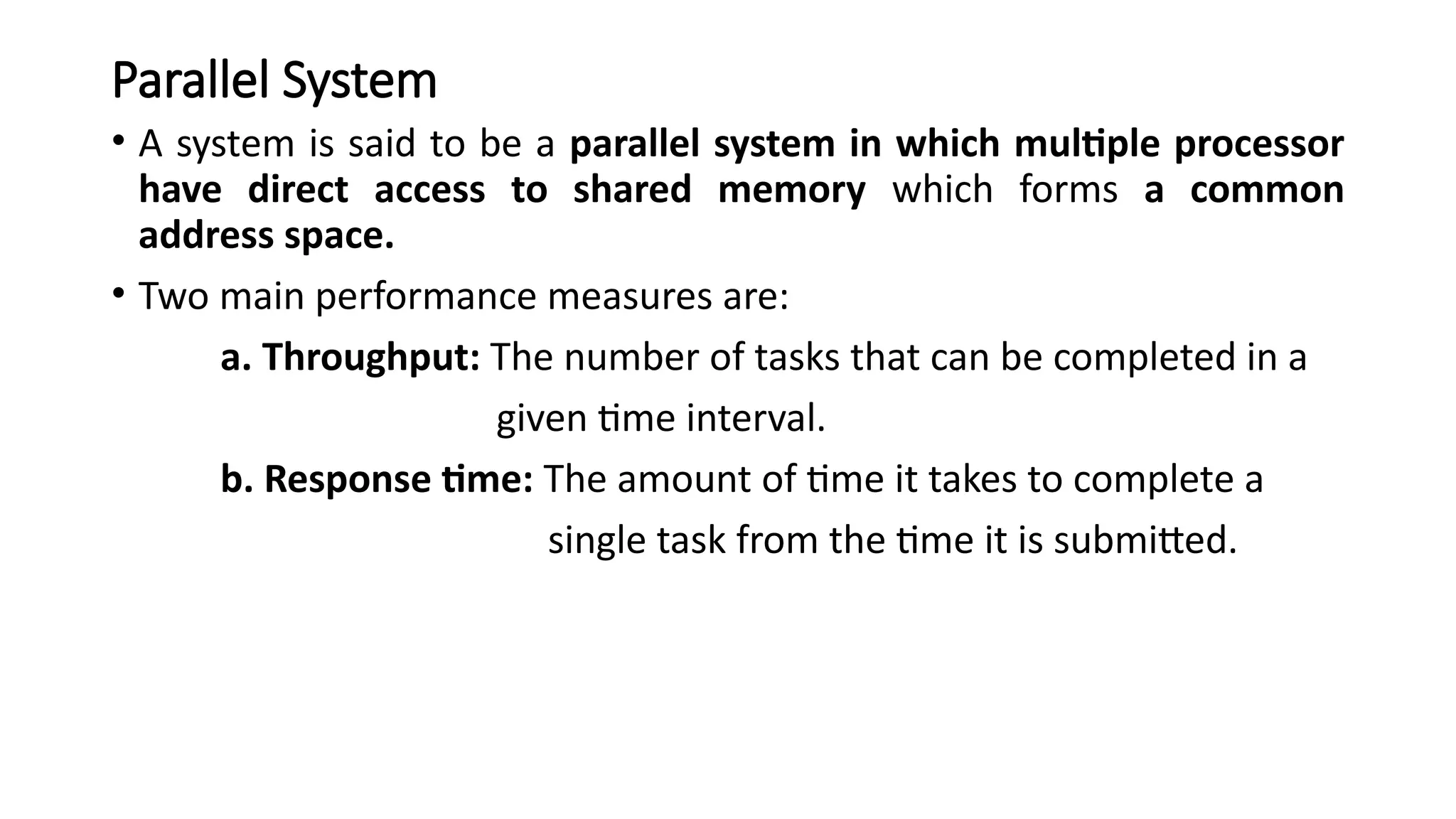 Parallel System

• A system is said to be a parallel system in which multiple processor have direct access to shared memory which forms a common address space.

• Two main performance measures are:

a. Throughput: The number of tasks that can be completed in a given time interval.

b. Response time: The amount of time it takes to complete a single task from the time it is submitted.